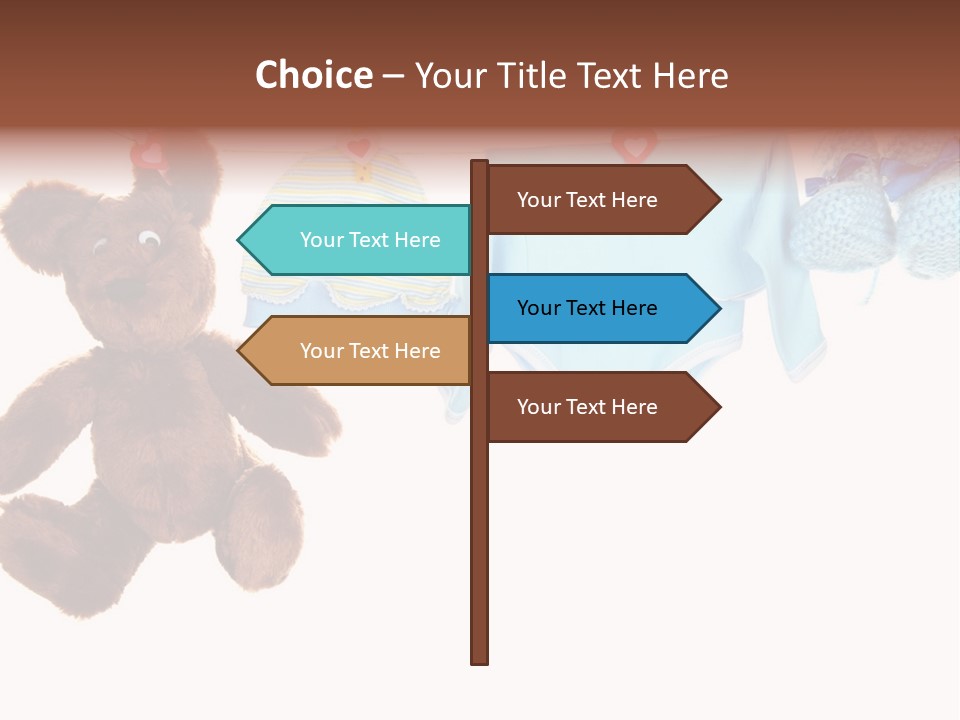 Choice – Your Title Text Here

Your Text Here

Your Text Here

Your Text Here

Your Text Here

Your Text Here